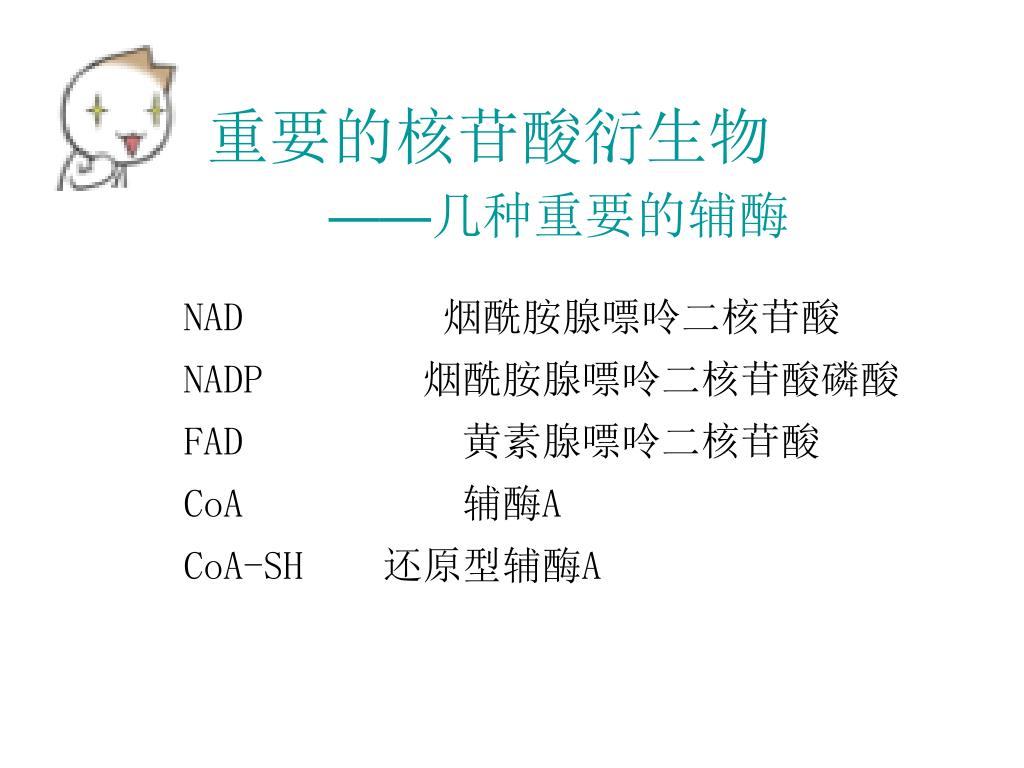 重要的核苷酸衍生物
——几种重要的辅酶

NAD 烟酰胺腺嘌呤二核苷酸
NADP 烟酰胺腺嘌呤二核苷酸磷酸
FAD 黄素腺嘌呤二核苷酸
CoA 辅酶A
CoA-SH 还原型辅酶A